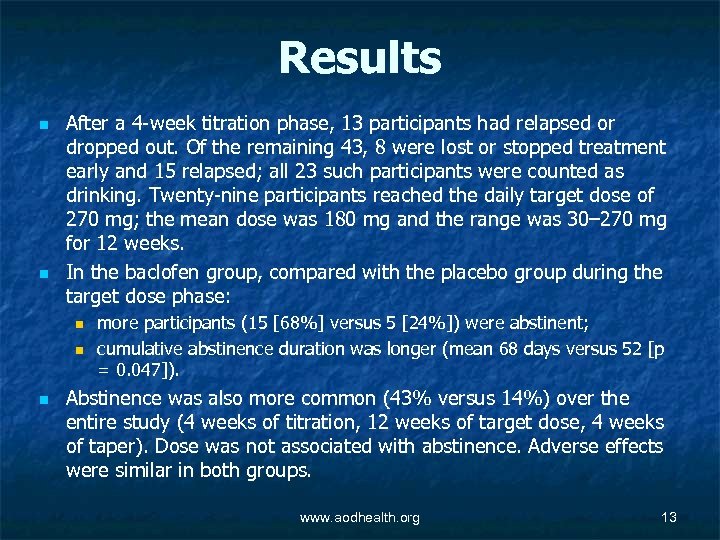 Results

After a 4-week titration phase, 13 participants had relapsed or dropped out. Of the remaining 43, 8 were lost or stopped treatment early and 15 relapsed; all 23 such participants were counted as drinking. Twenty-nine participants reached the daily target dose of 270 mg; the mean dose was 180 mg and the range was 30–270 mg for 12 weeks.

In the baclofen group, compared with the placebo group during the target dose phase:

more participants (15 [68%] versus 5 [24%]) were abstinent;

cumulative abstinence duration was longer (mean 68 days versus 52 [p = 0.047]).

Abstinence was also more common (43% versus 14%) over the entire study (4 weeks of titration, 12 weeks of target dose, 4 weeks of taper). Dose was not associated with abstinence. Adverse effects were similar in both groups.

www.aodhealth.org

13